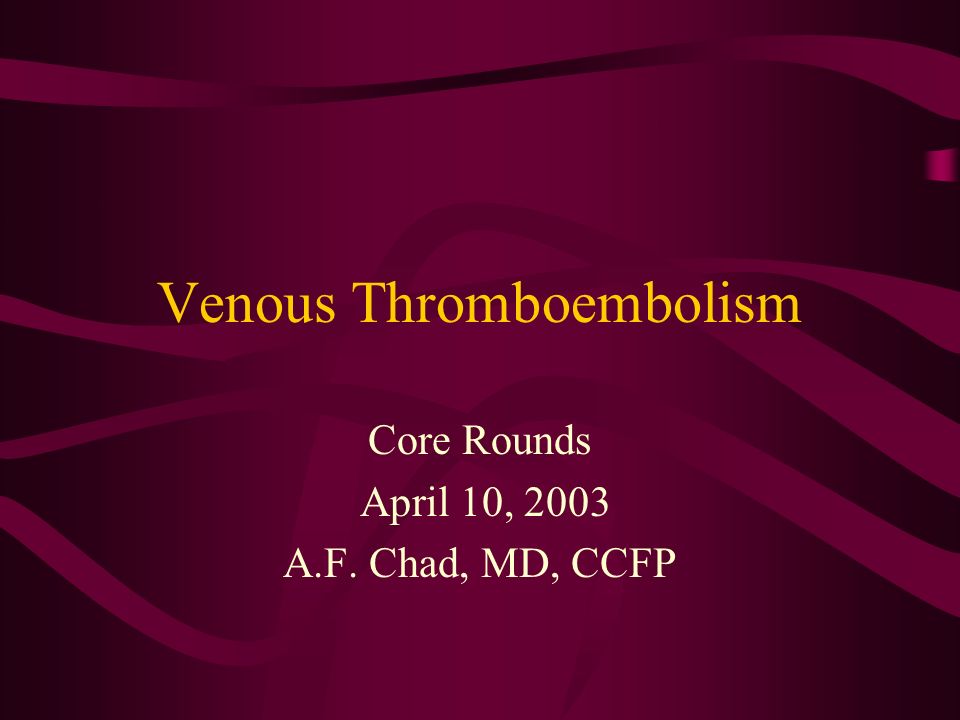 Venous Thromboembolism

Core Rounds
April 10, 2003
A.F. Chad, MD, CCFP